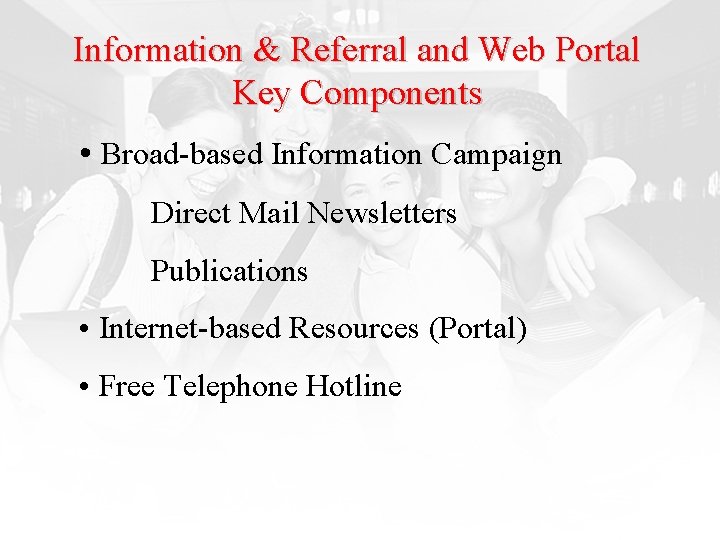 Information & Referral and Web Portal
Key Components

• Broad-based Information Campaign

Direct Mail Newsletters

Publications

• Internet-based Resources (Portal)

• Free Telephone Hotline